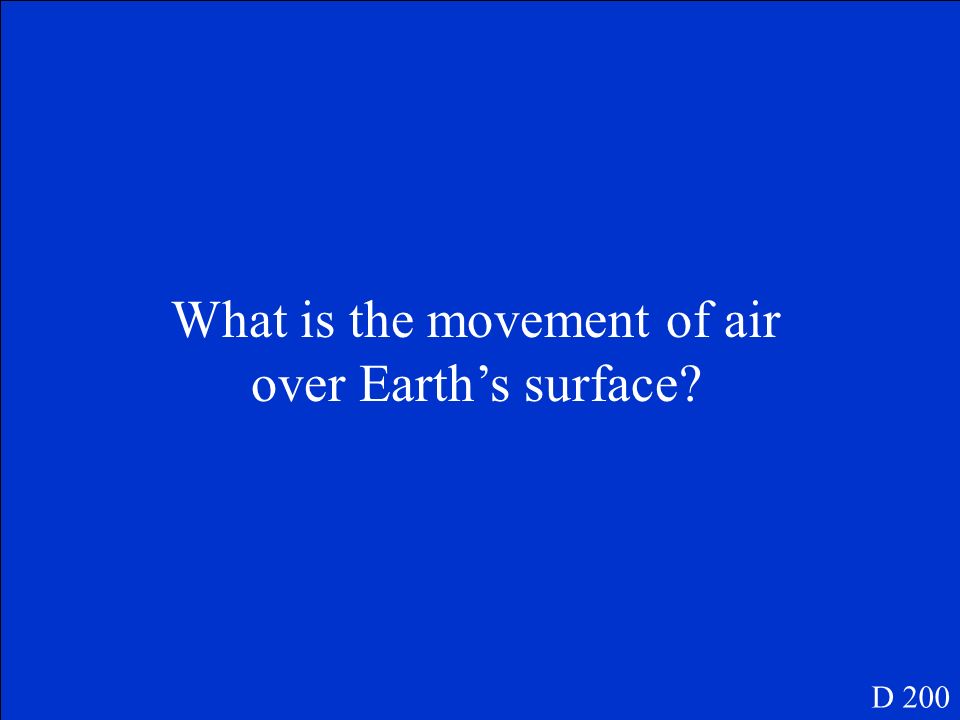 What is the movement of air over Earth’s surface?

D 200